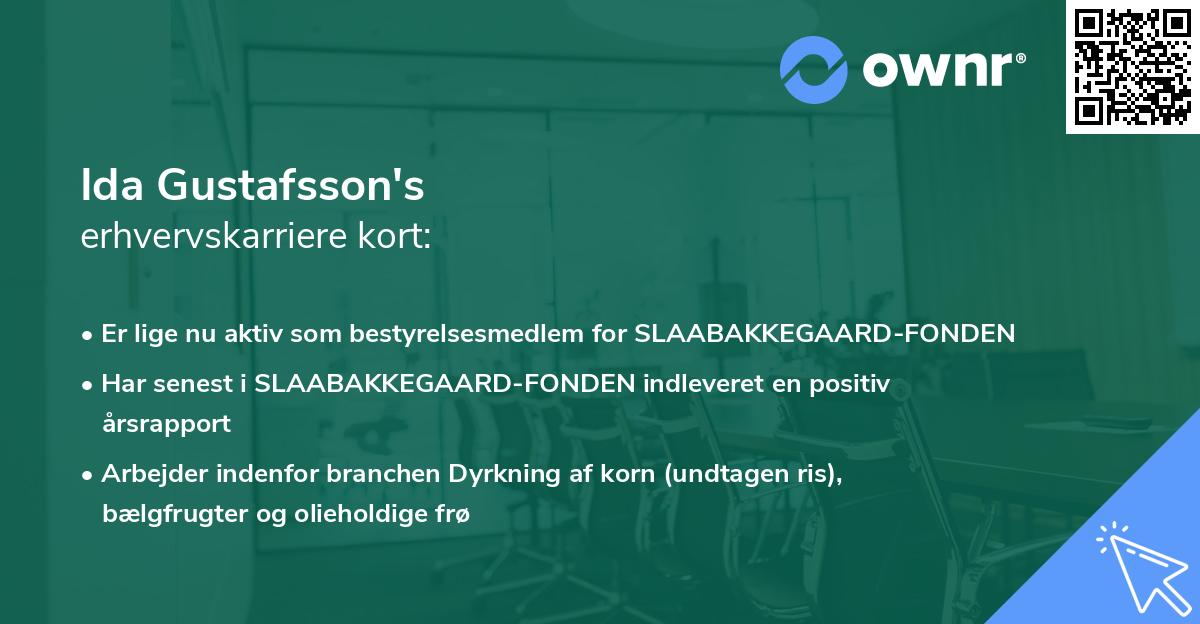 ownr®

Ida Gustafsson's
erhvervskarriere kort:

• Er lige nu aktiv som bestyrelsesmedlem for SLAABAKKEGAARD-FONDEN
• Har senest i SLAABAKKEGAARD-FONDEN indleveret en positiv årsrapport
• Arbejder indenfor branchen Dyrkning af korn (undtagen ris), bælgfrugter og olieholdige frø